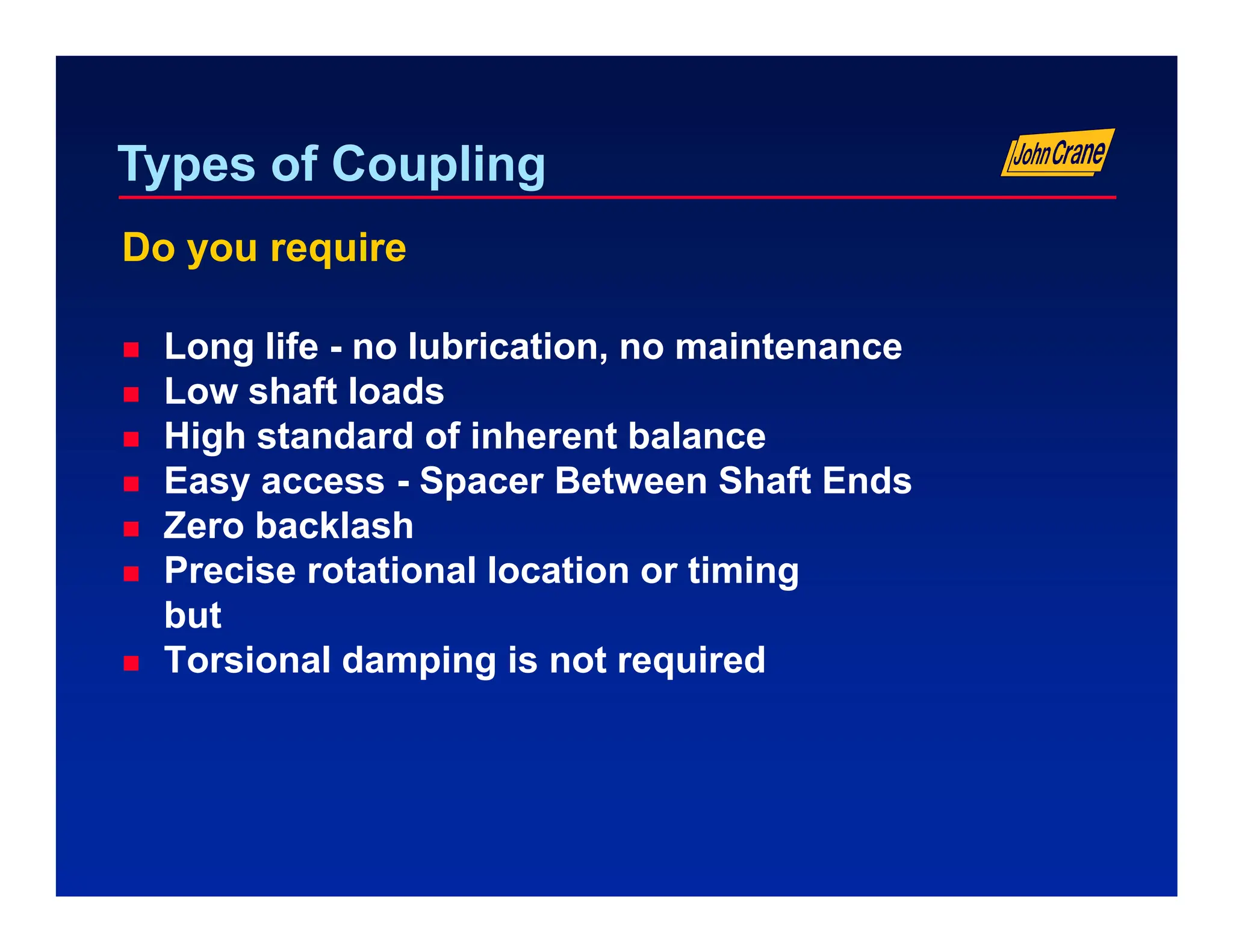 Types of Coupling

John Crane

Do you require

- Long life - no lubrication, no maintenance
- Low shaft loads
- High standard of inherent balance
- Easy access - Spacer Between Shaft Ends
- Zero backlash
- Precise rotational location or timing

but

- Torsional damping is not required